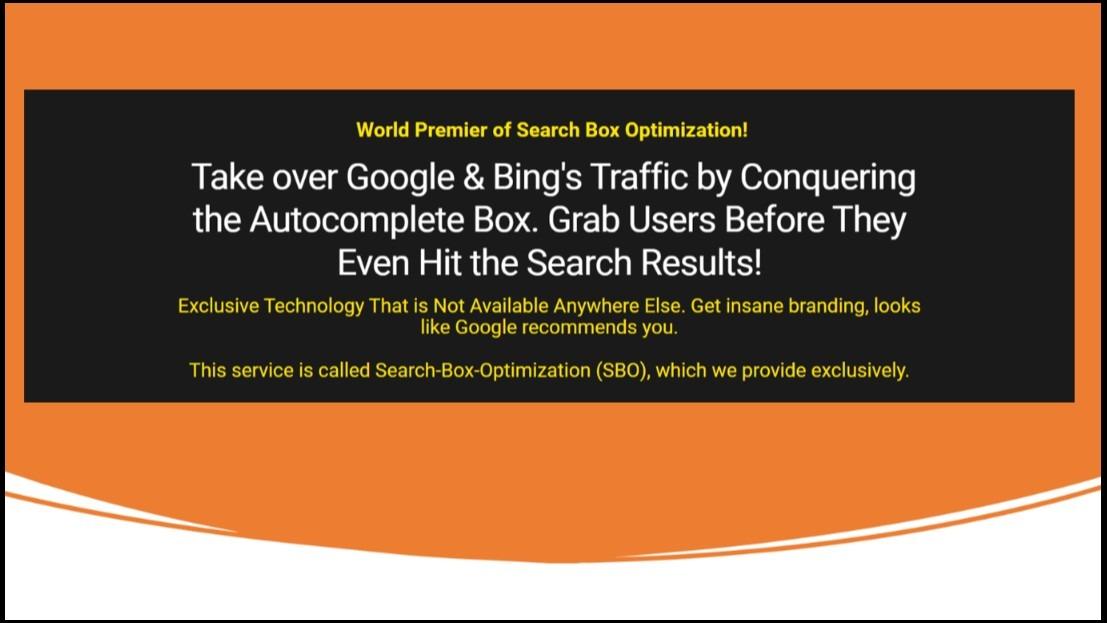 World Premier of Search Box Optimization!

Take over Google & Bing's Traffic by Conquering the Autocomplete Box. Grab Users Before They Even Hit the Search Results!

Exclusive Technology That is Not Available Anywhere Else. Get insane branding, looks like Google recommends you.

This service is called Search-Box-Optimization (SBO), which we provide exclusively.